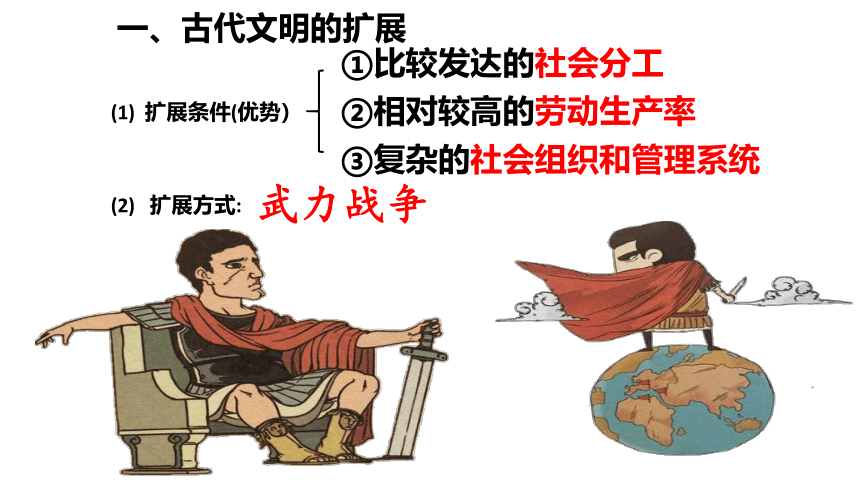 一、古代文明的扩展

(1) 扩展条件(优势)

①比较发达的社会分工

②相对较高的劳动生产率

③复杂的社会组织和管理系统

(2) 扩展方式: 武力战争